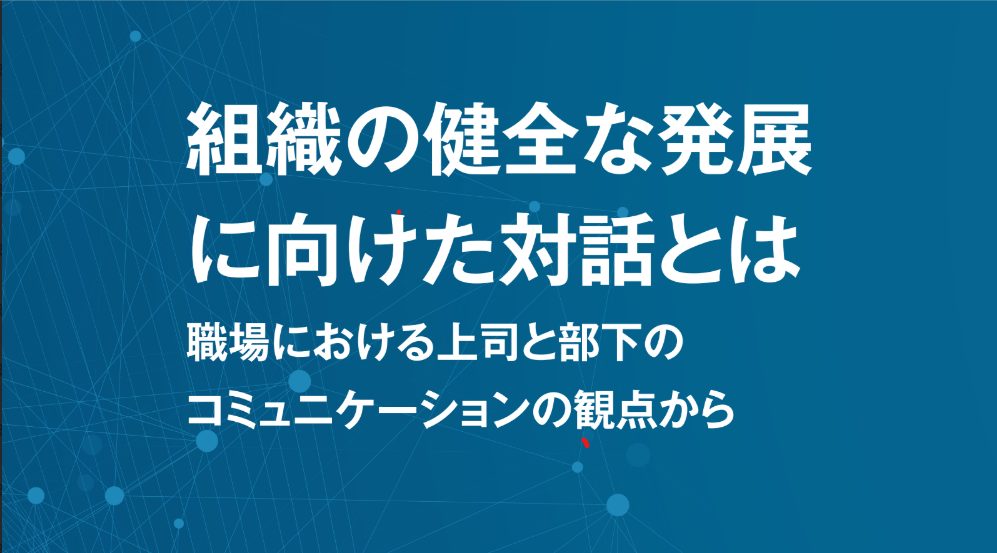 組織の健全な発展に向けた対話とは

職場における上司と部下のコミュニケーションの観点から